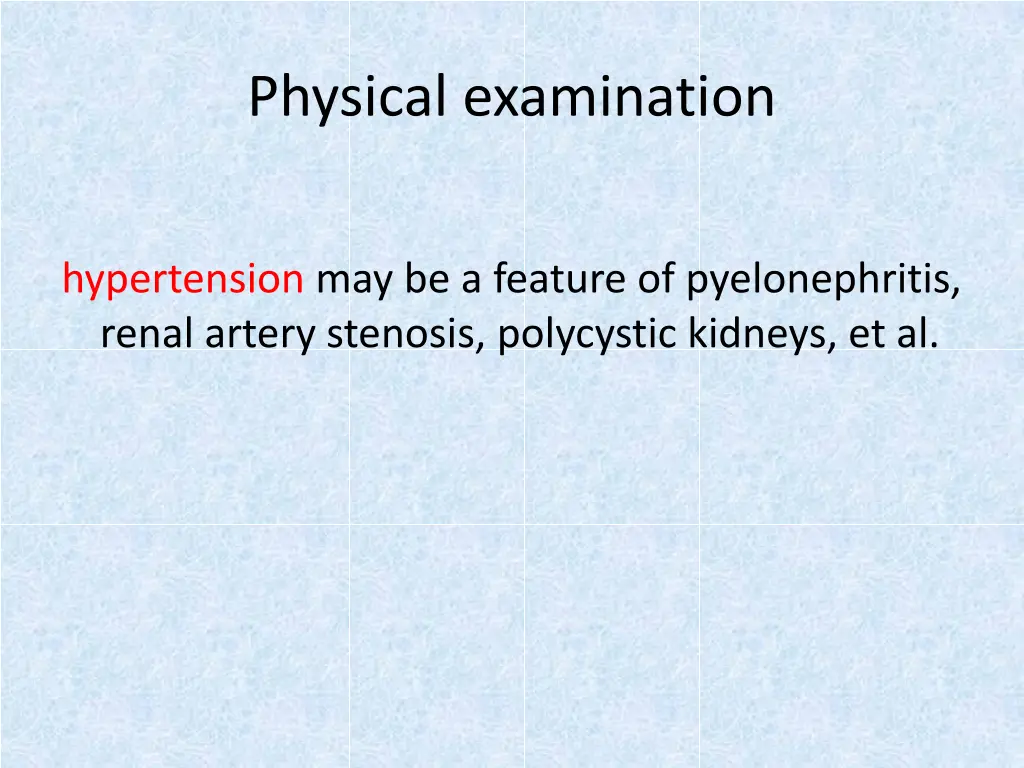 Physical examination

hypertension may be a feature of pyelonephritis, renal artery stenosis, polycystic kidneys, et al.